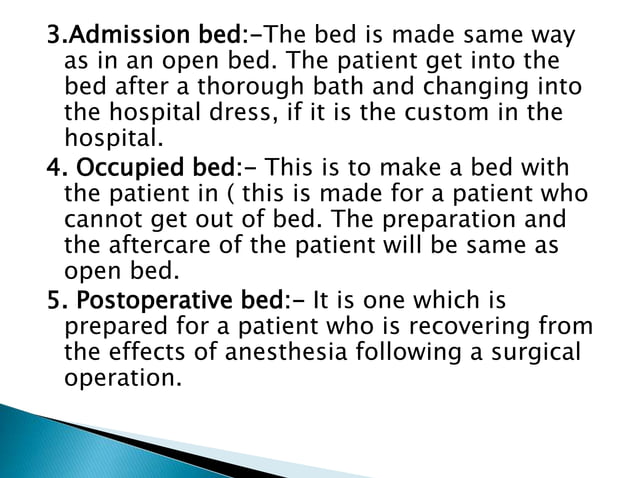 3.Admission bed:-The bed is made same way as in an open bed. The patient get into the bed after a thorough bath and changing into the hospital dress, if it is the custom in the hospital.

4. Occupied bed:- This is to make a bed with the patient in ( this is made for a patient who cannot get out of bed. The preparation and the aftercare of the patient will be same as open bed.

5. Postoperative bed:- It is one which is prepared for a patient who is recovering from the effects of anesthesia following a surgical operation.